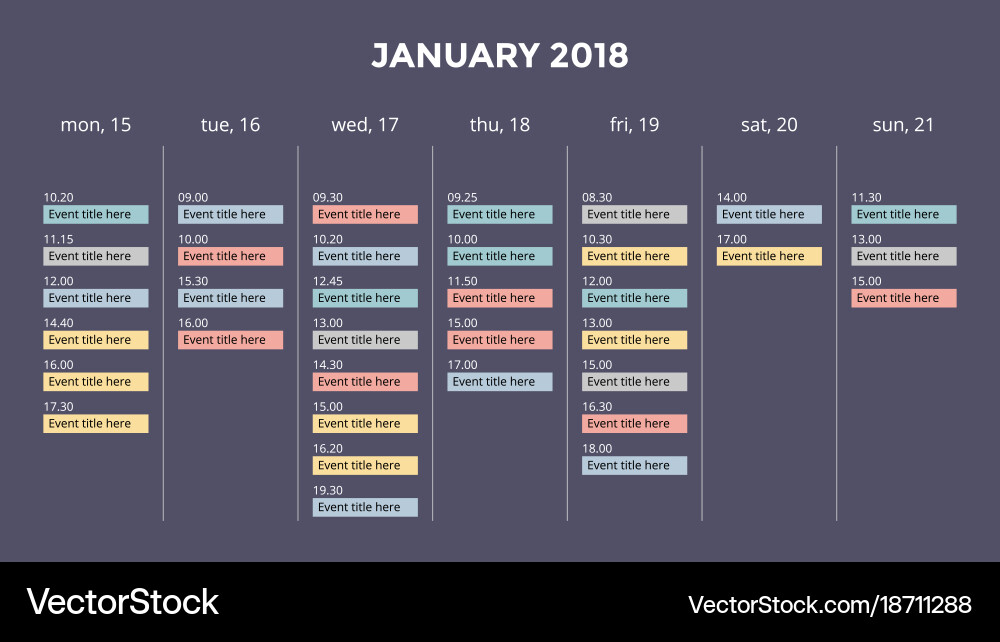 JANUARY 2018

mon, 15

10.20
Event title here
11.15
Event title here
12.00
Event title here
14.40
Event title here
16.00
Event title here
17.30
Event title here

tue, 16

09.00
Event title here
10.00
Event title here
15.30
Event title here
16.00
Event title here

wed, 17

09.30
Event title here
10.20
Event title here
12.45
Event title here
13.00
Event title here
14.30
Event title here
15.00
Event title here
16.20
Event title here
19.30
Event title here

thu, 18

09.25
Event title here
10.00
Event title here
11.50
Event title here
15.00
Event title here
17.00
Event title here

fri, 19

08.30
Event title here
10.30
Event title here
12.00
Event title here
13.00
Event title here
15.00
Event title here
16.30
Event title here
18.00
Event title here

sat, 20

14.00
Event title here
17.00
Event title here

sun, 21

11.30
Event title here
13.00
Event title here
15.00
Event title here

VectorStock

VectorStock.com/18711288